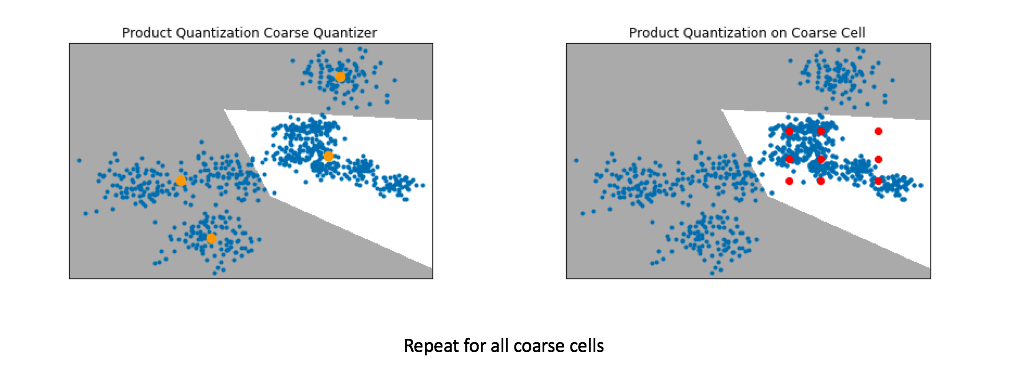 Product Quantization Coarse Quantizer

Product Quantization on Coarse Cell

Repeat for all coarse cells